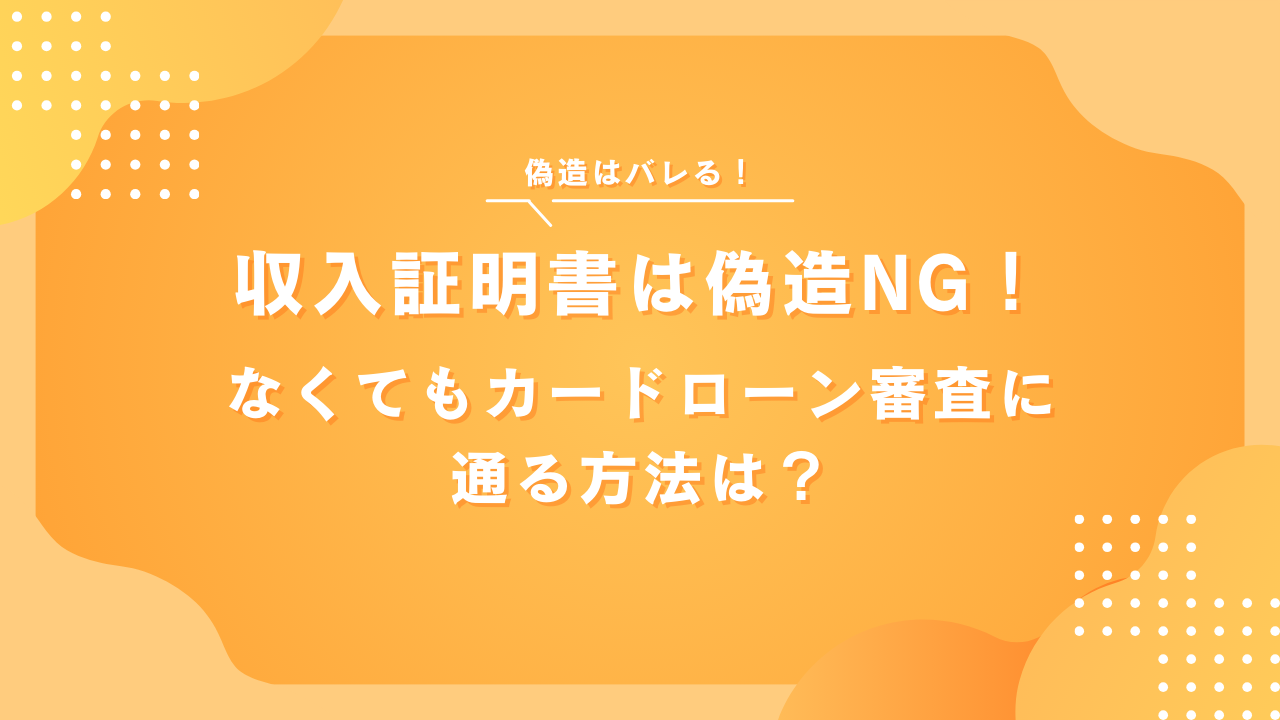 偽造はバレる！

収入証明書は偽造NG！

なくてもカードローン審査に通る方法は？